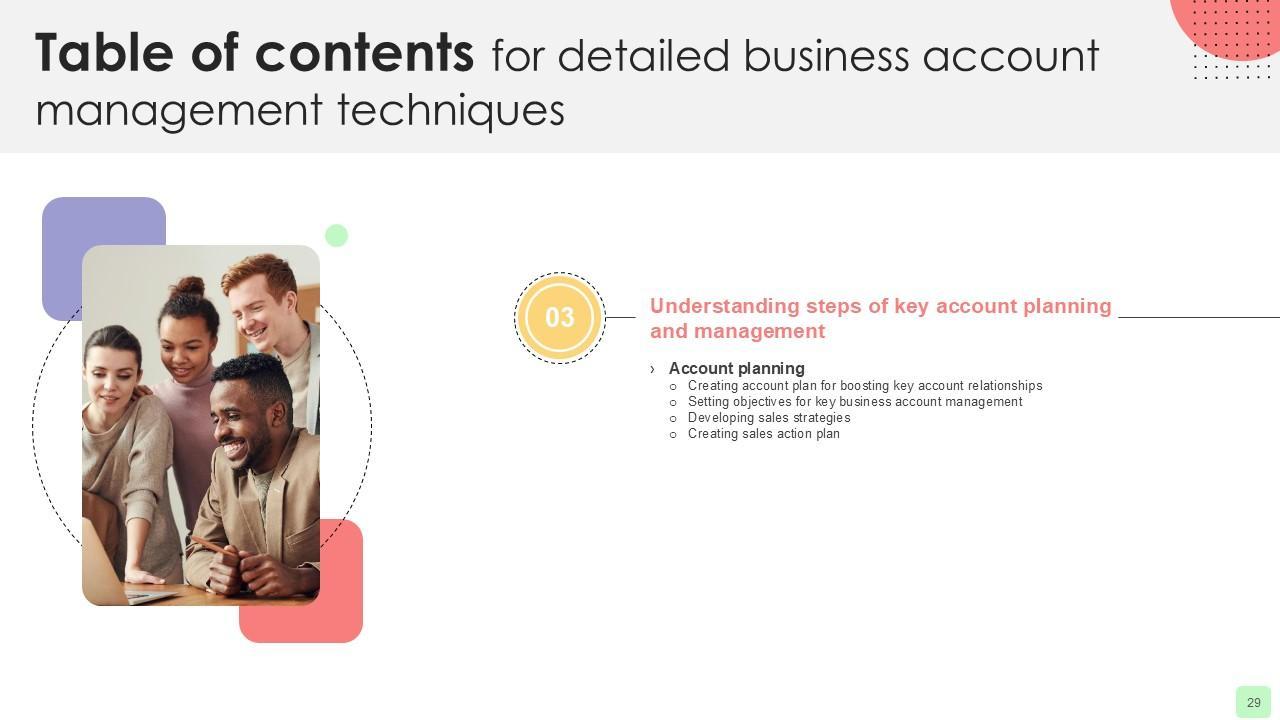 Table of contents for detailed business account management techniques

03

Understanding steps of key account planning and management

› Account planning
○ Creating account plan for boosting key account relationships
○ Setting objectives for key business account management
○ Developing sales strategies
○ Creating sales action plan

29